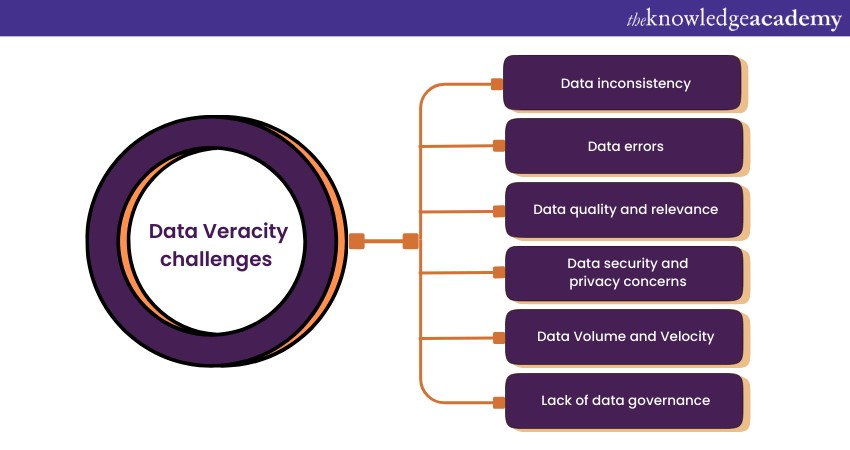 theknowledgeacademy

Data Veracity challenges

Data inconsistency

Data errors

Data quality and relevance

Data security and privacy concerns

Data Volume and Velocity

Lack of data governance